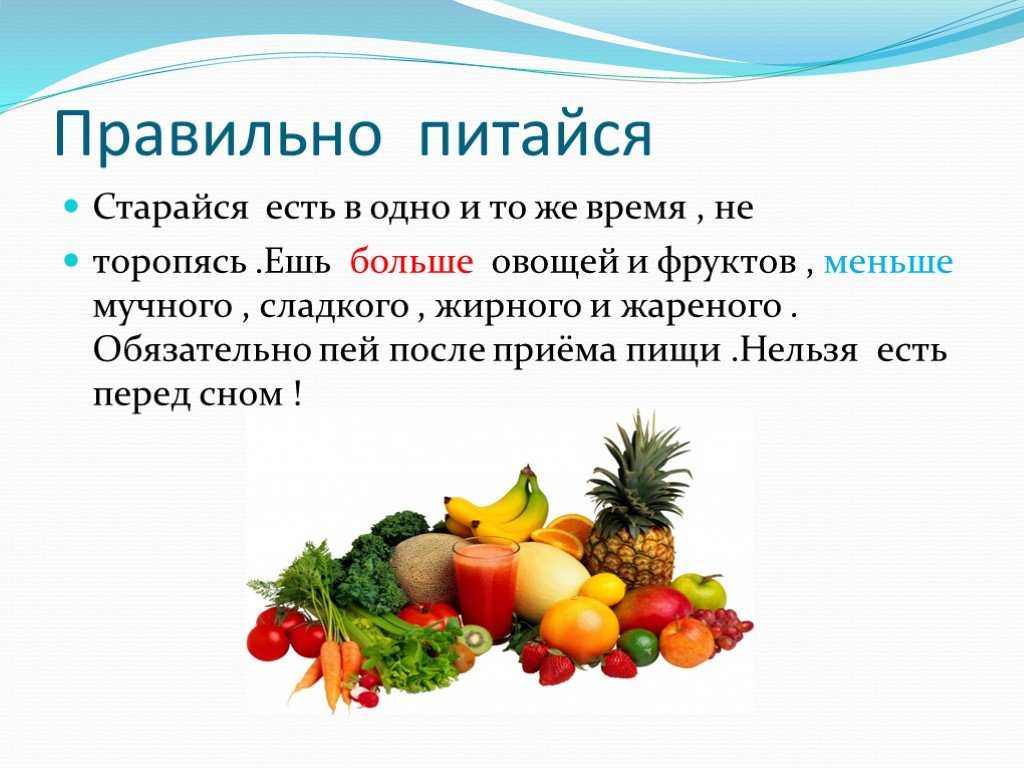 Правильно питайся

Старайся есть в одно и то же время , не

торопясь .Ешь больше овощей и фруктов , меньше мучного , сладкого , жирного и жареного . Обязательно пей после приёма пищи .Нельзя есть перед сном !